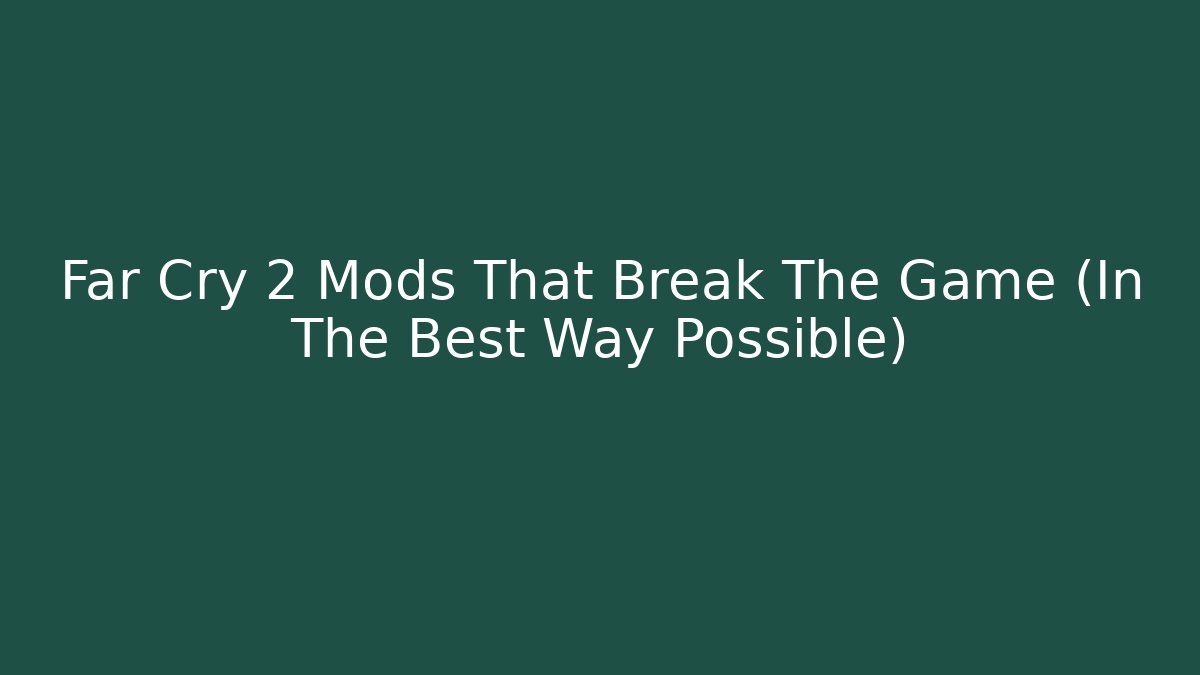 Far Cry 2 Mods That Break The Game (In The Best Way Possible)